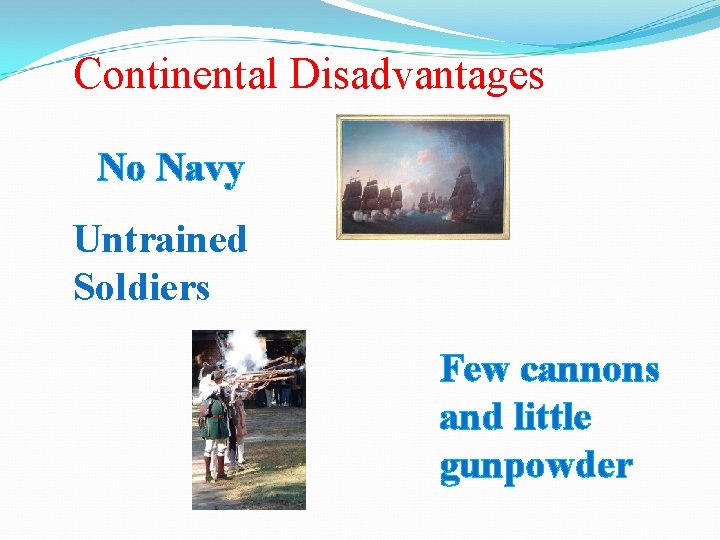 Continental Disadvantages

No Navy

Untrained Soldiers

Few cannons and little gunpowder